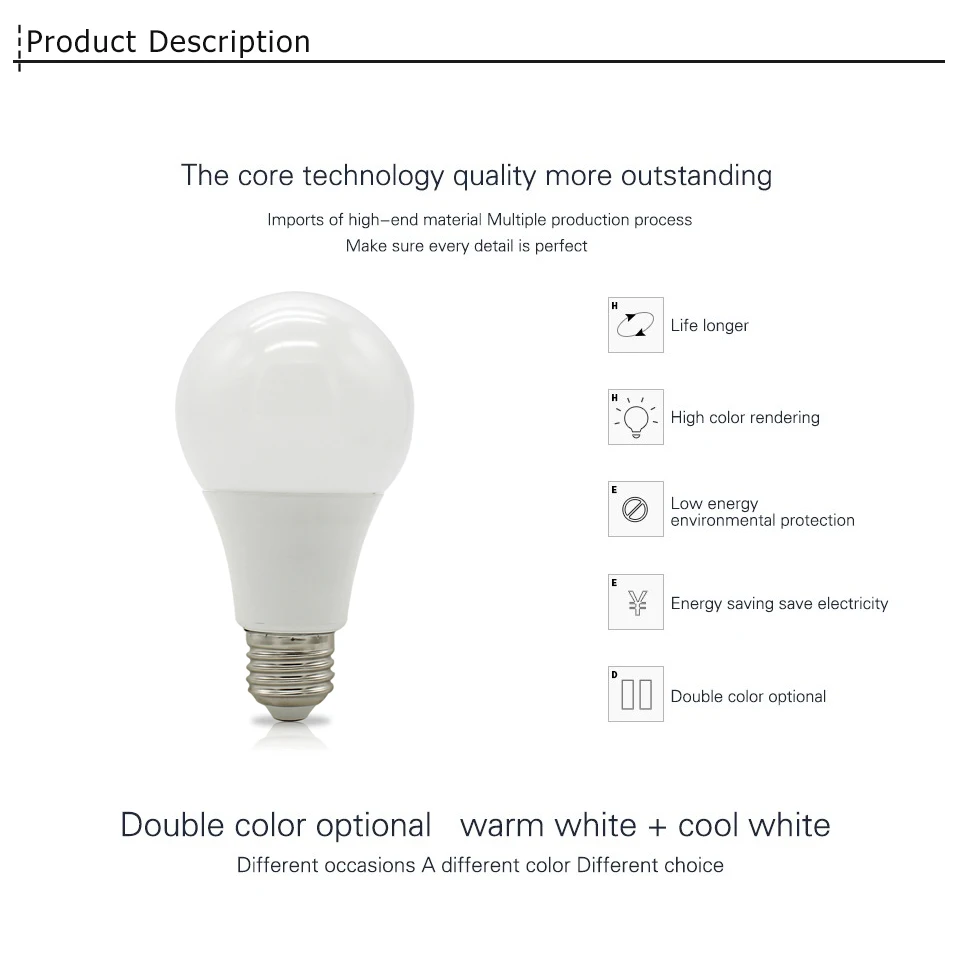 Product Description

The core technology quality more outstanding

Imports of high–end material Multiple production process
Make sure every detail is perfect

H
Life longer

H
High color rendering

E
Low energy environmental protection

E
¥
Energy saving save electricity

D
Double color optional

Double color optional warm white + cool white

Different occasions A different color Different choice